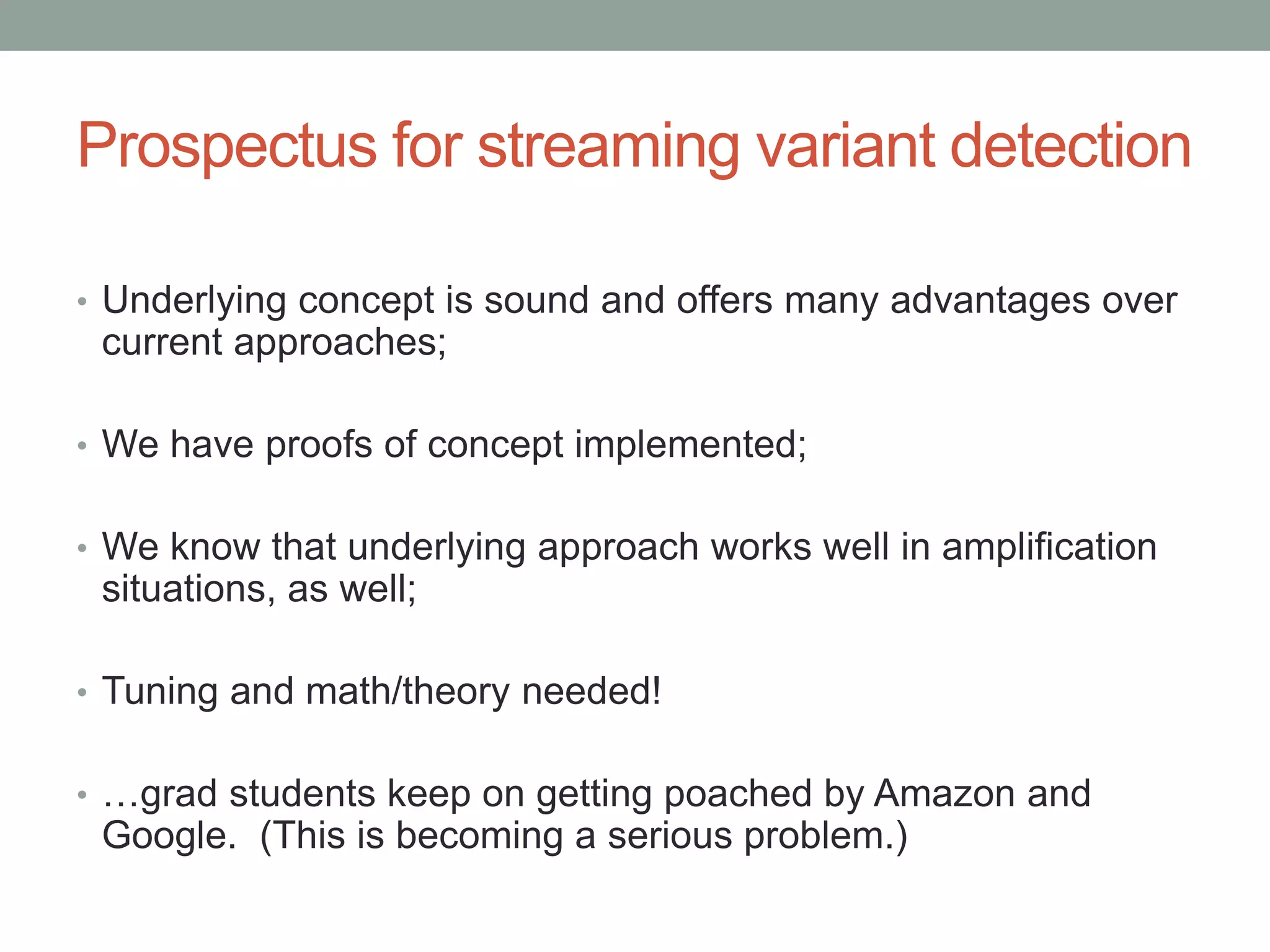 Prospectus for streaming variant detection

• Underlying concept is sound and offers many advantages over current approaches;

• We have proofs of concept implemented;

• We know that underlying approach works well in amplification situations, as well;

• Tuning and math/theory needed!

• …grad students keep on getting poached by Amazon and Google. (This is becoming a serious problem.)